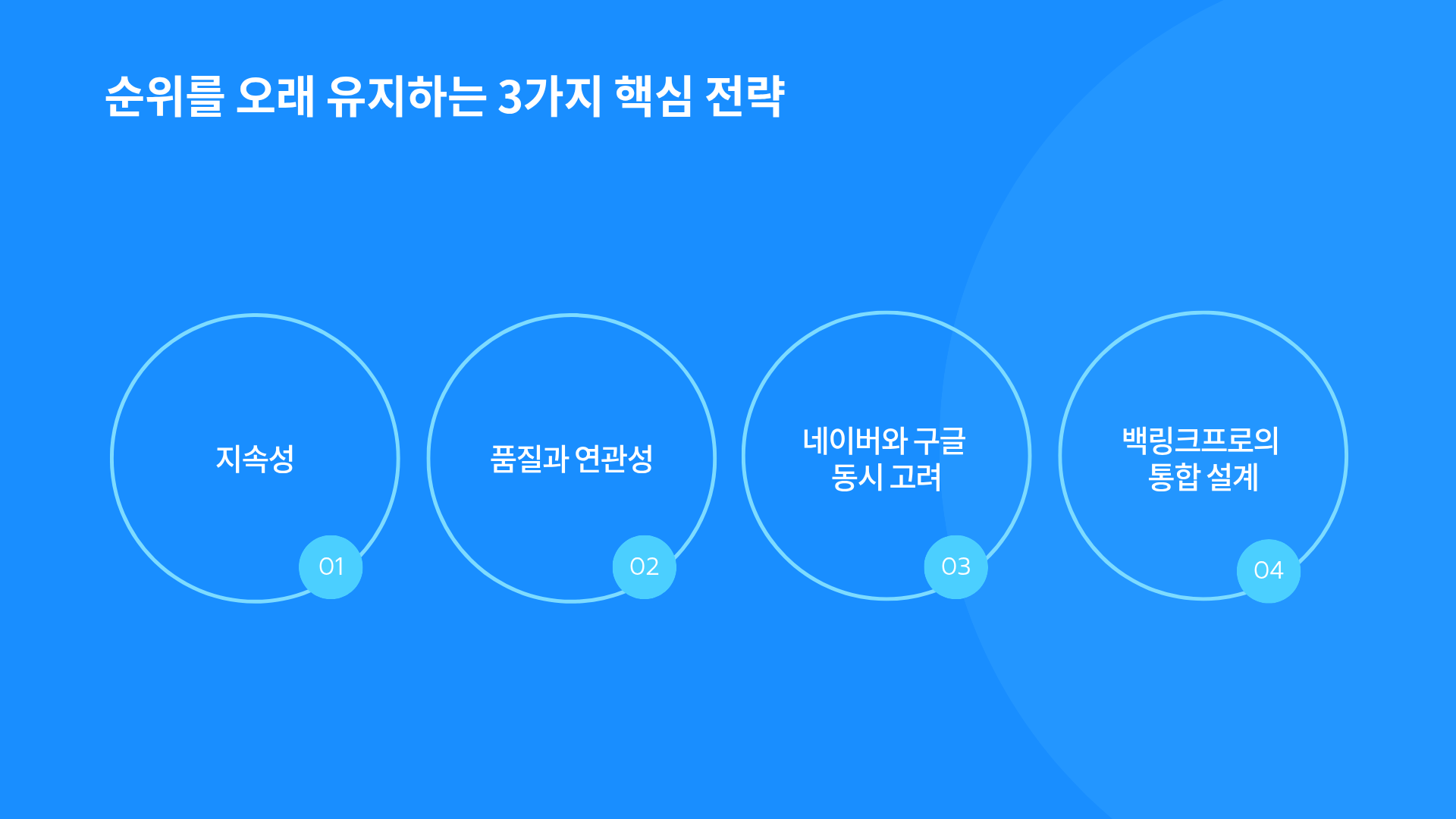 순위를 오래 유지하는 3가지 핵심 전략

지속성

01

품질과 연관성

02

네이버와 구글 동시 고려

03

백링크프로의 통합 설계

04